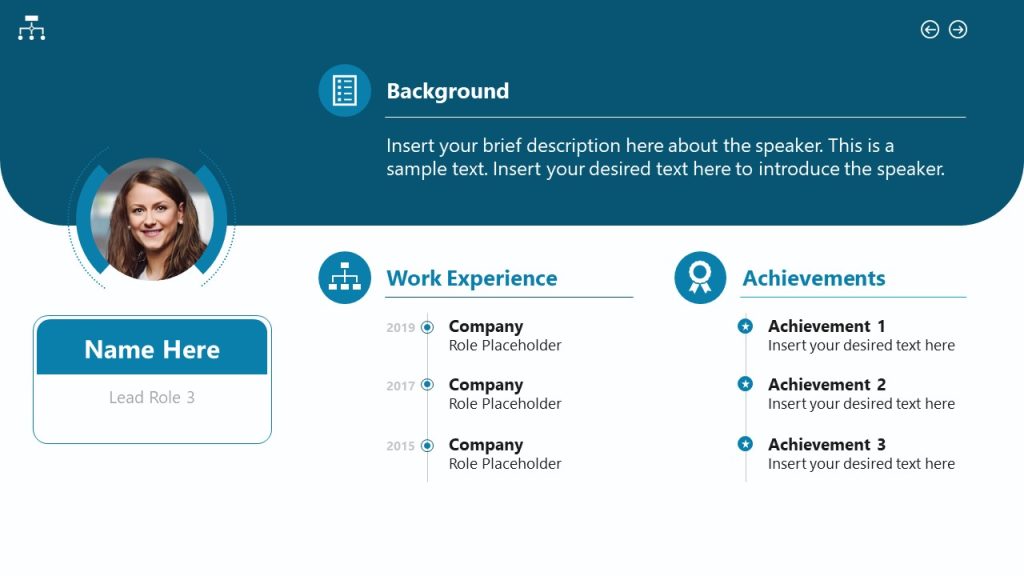 Background

Insert your brief description here about the speaker. This is a sample text. Insert your desired text here to introduce the speaker.

Name Here

Lead Role 3

Work Experience

2019 Company
Role Placeholder

2017 Company
Role Placeholder

2015 Company
Role Placeholder

Achievements

Achievement 1
Insert your desired text here

Achievement 2
Insert your desired text here

Achievement 3
Insert your desired text here